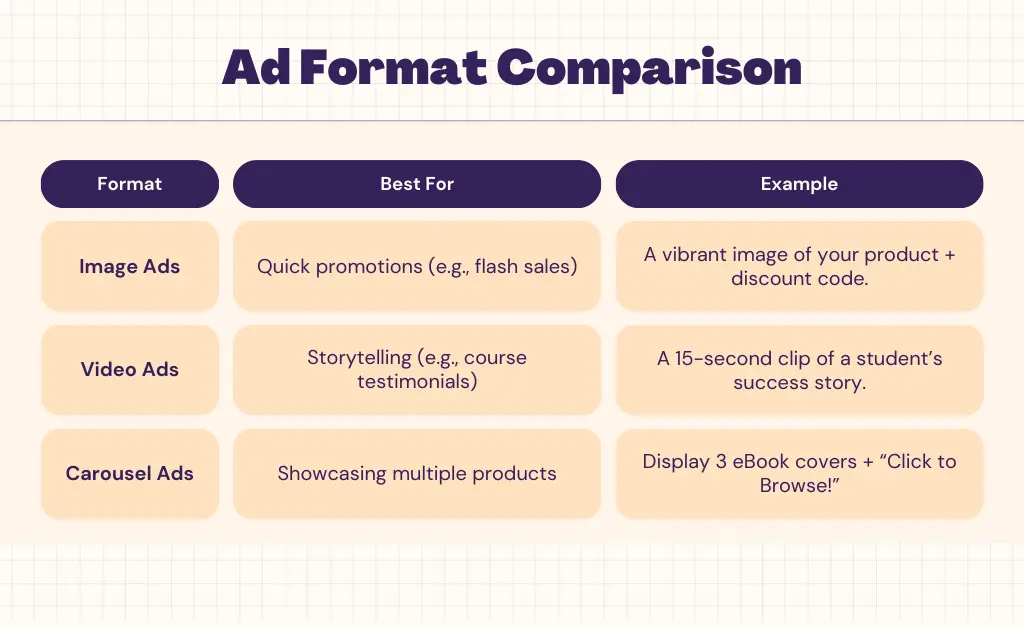 Ad Format Comparison

| Format | Best For | Example |
|---|---|---|
| Image Ads | Quick promotions (e.g., flash sales) | A vibrant image of your product + discount code. |
| Video Ads | Storytelling (e.g., course testimonials) | A 15-second clip of a student's success story. |
| Carousel Ads | Showcasing multiple products | Display 3 eBook covers + "Click to Browse!" |